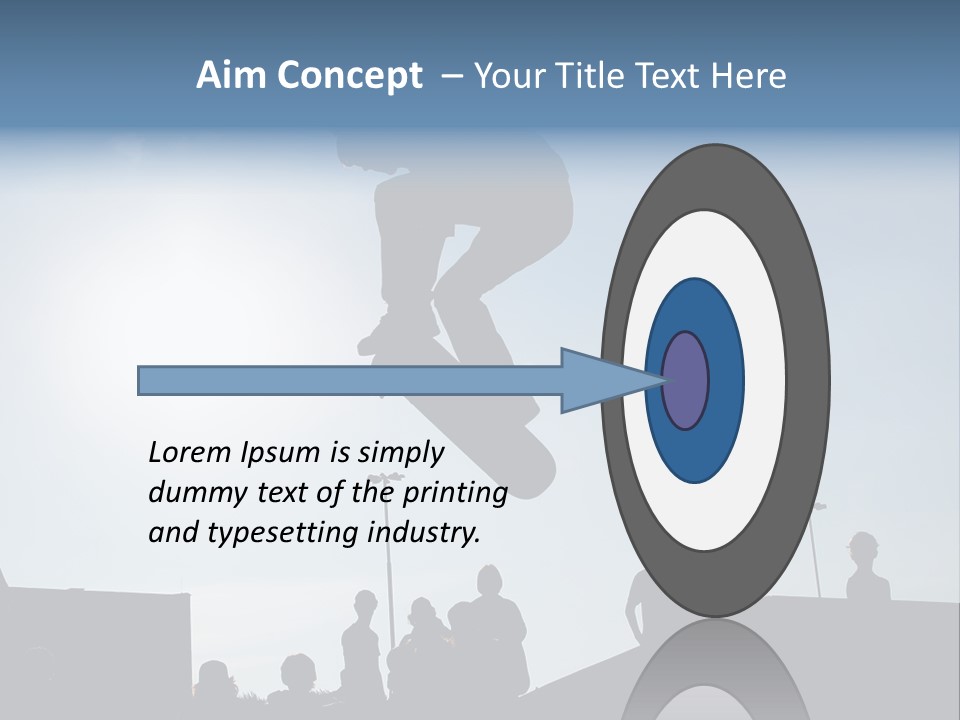 Aim Concept – Your Title Text Here

Lorem Ipsum is simply dummy text of the printing and typesetting industry.